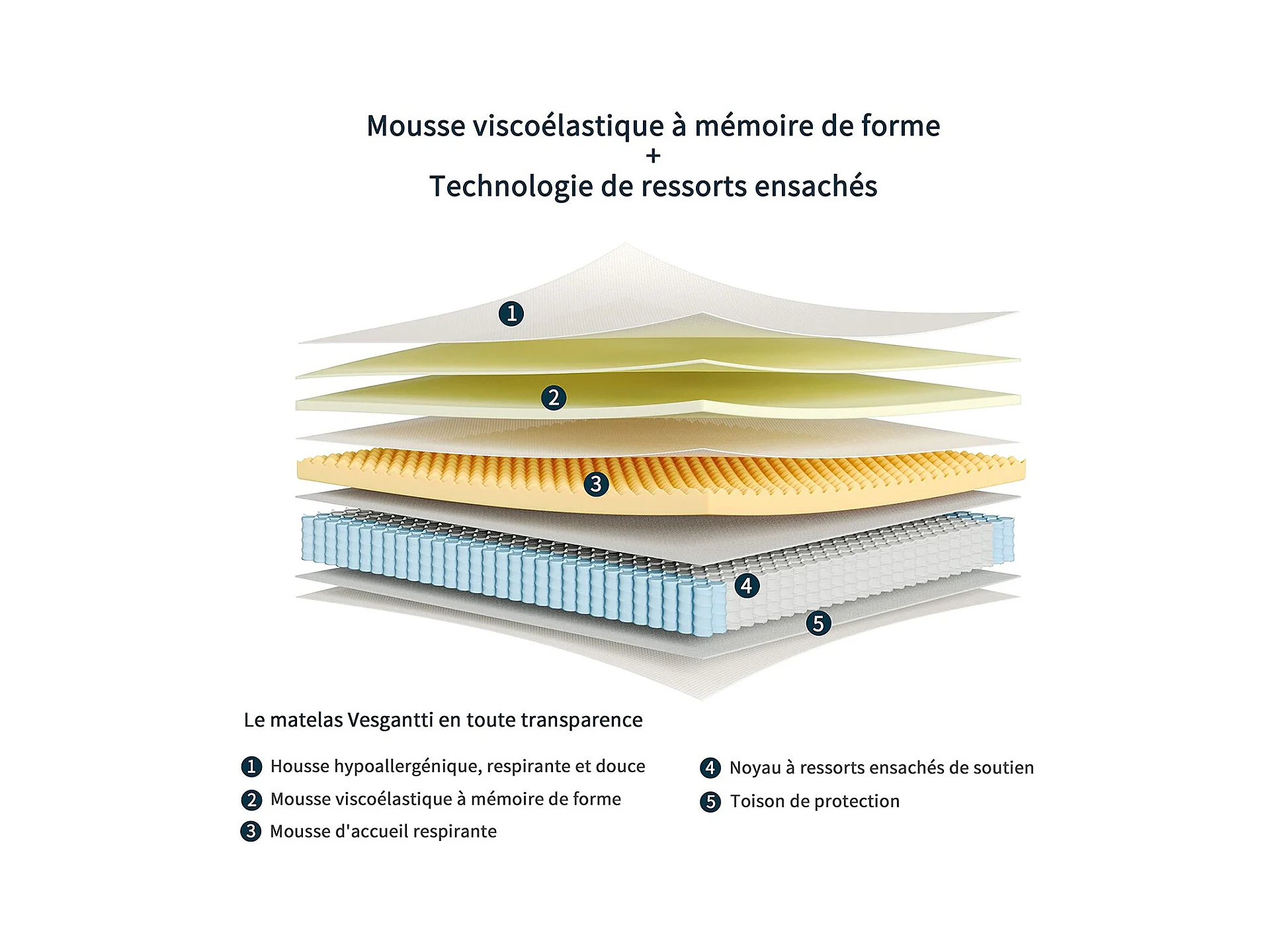 Mousse viscoélastique à mémoire de forme
+
Technologie de ressorts ensachés

1

2

3

4

5

Le matelas Vesgantti en toute transparence

1 Housse hypoallergénique, respirante et douce
2 Mousse viscoélastique à mémoire de forme
3 Mousse d'accueil respirante

4 Noyau à ressorts ensachés de soutien
5 Toison de protection